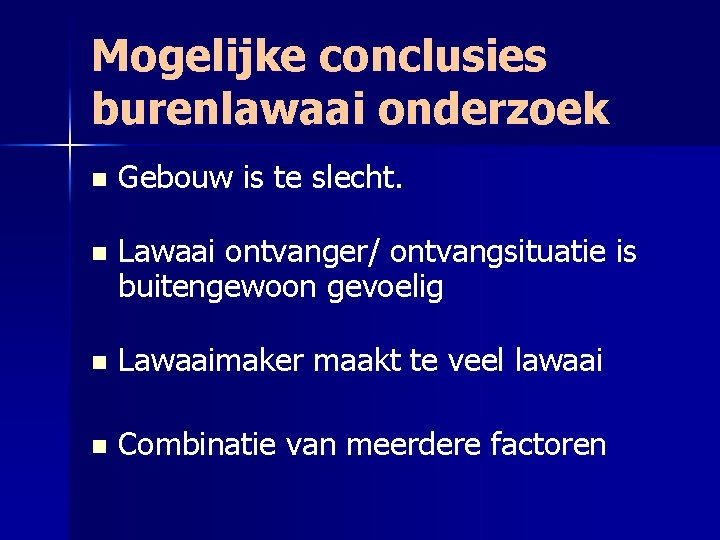 Mogelijke conclusies burenlawaai onderzoek

• Gebouw is te slecht.

• Lawaai ontvanger/ ontvangsituatie is buitengewoon gevoelig

• Lawaaimaker maakt te veel lawaai

• Combinatie van meerdere factoren